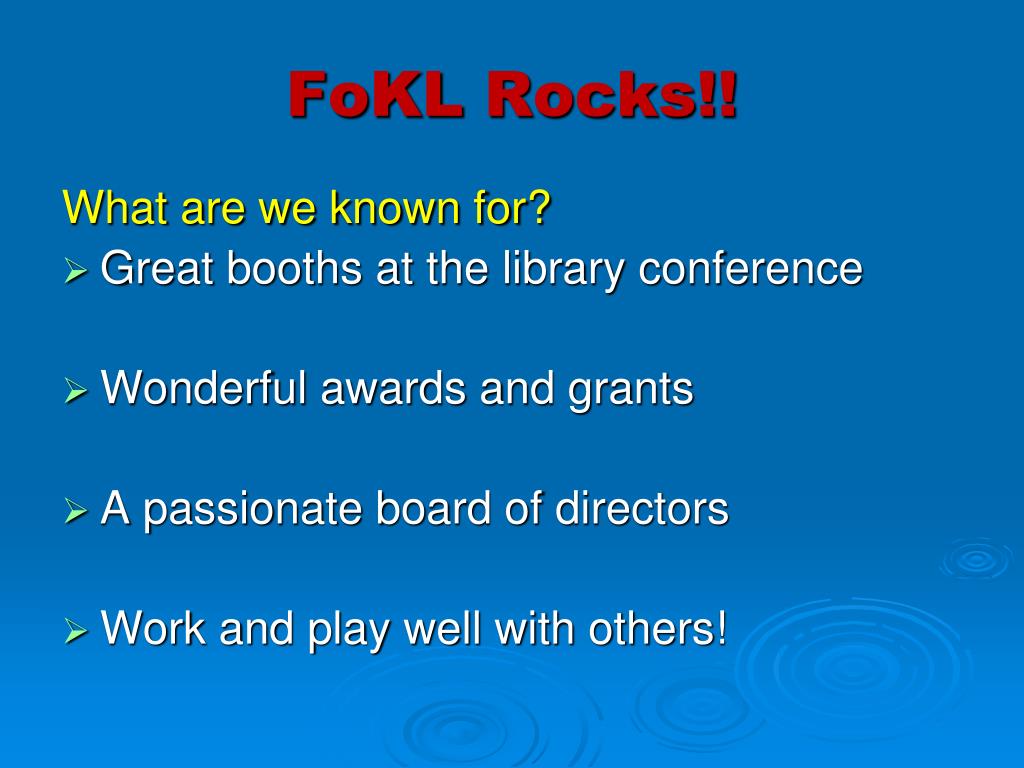 FoKL Rocks!!

What are we known for?

➢ Great booths at the library conference

➢ Wonderful awards and grants

➢ A passionate board of directors

➢ Work and play well with others!